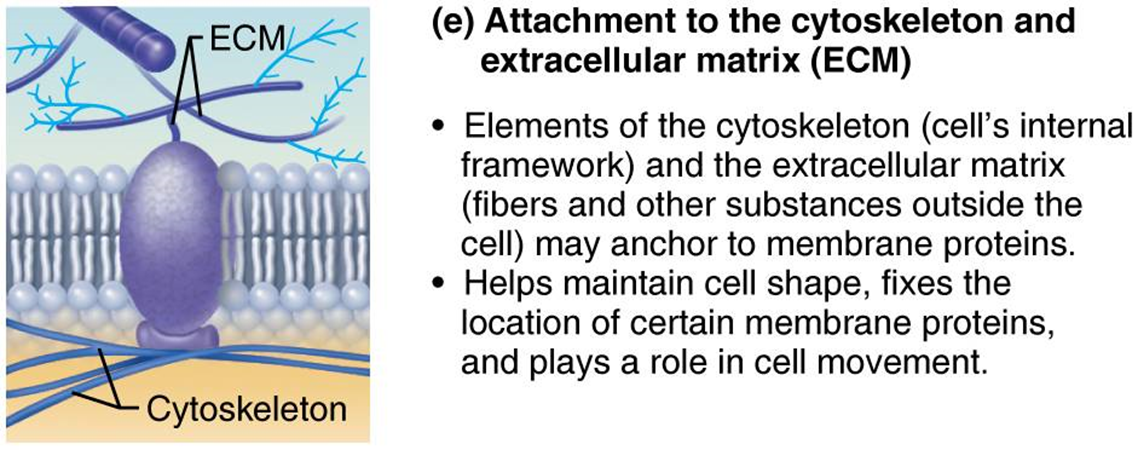 ECM

Cytoskeleton

(e) Attachment to the cytoskeleton and extracellular matrix (ECM)

• Elements of the cytoskeleton (cell's internal framework) and the extracellular matrix (fibers and other substances outside the cell) may anchor to membrane proteins.
• Helps maintain cell shape, fixes the location of certain membrane proteins, and plays a role in cell movement.